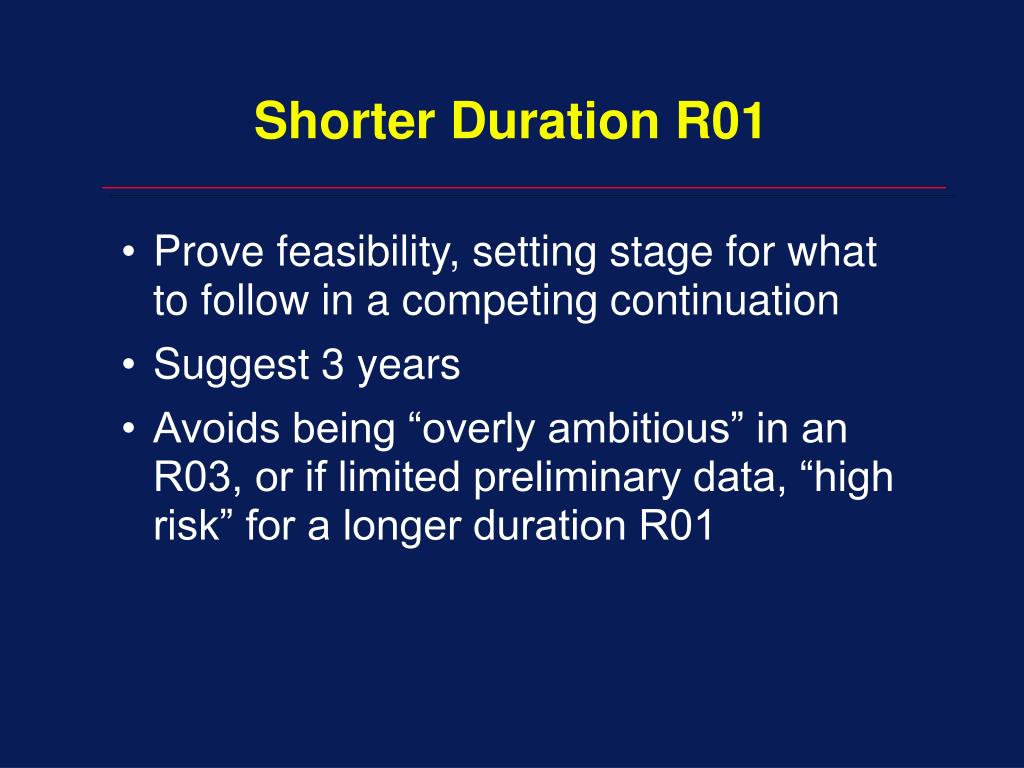 Shorter Duration R01

• Prove feasibility, setting stage for what to follow in a competing continuation
• Suggest 3 years
• Avoids being “overly ambitious” in an R03, or if limited preliminary data, “high risk” for a longer duration R01